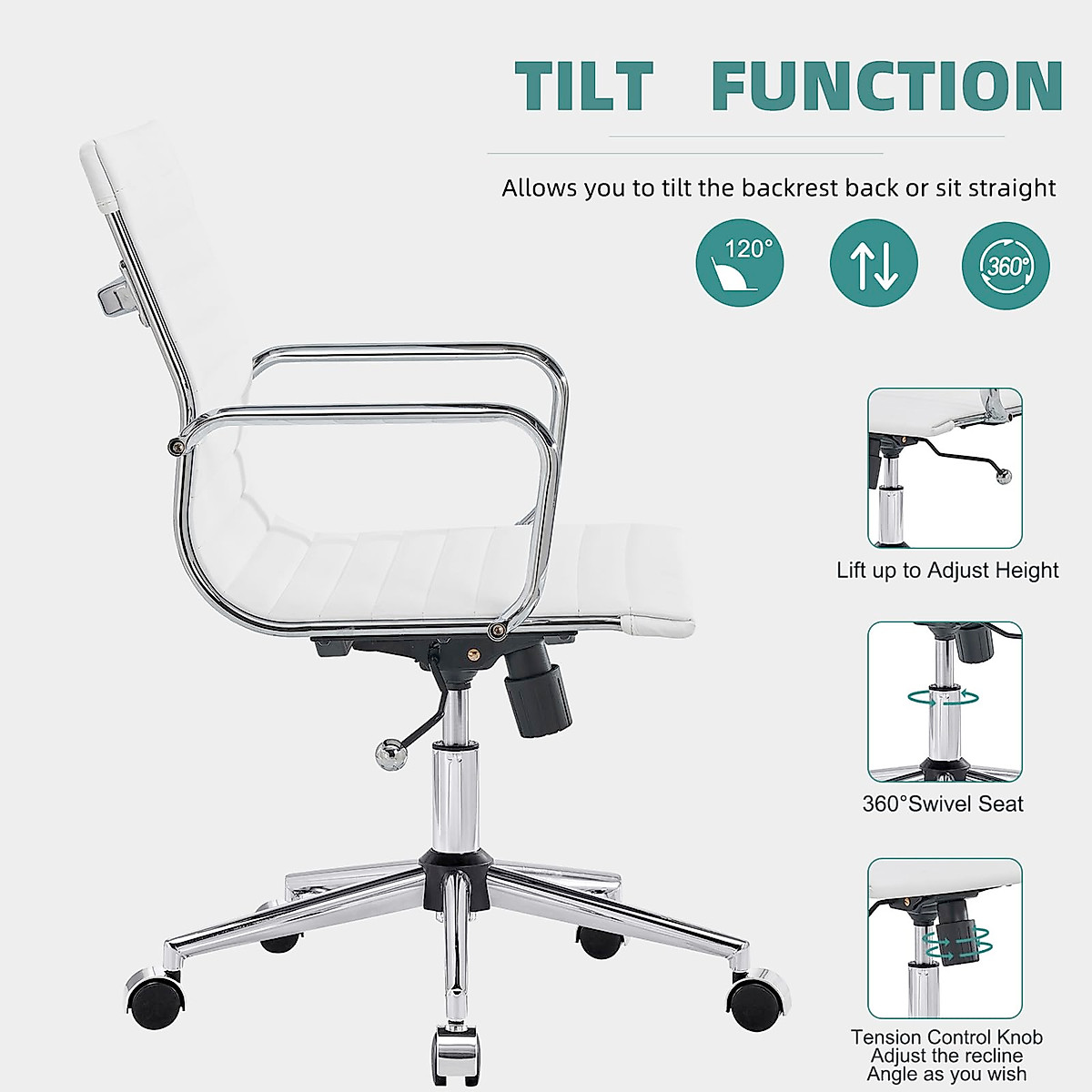 TILT FUNCTION

Allows you to tilt the backrest back or sit straight

120°

360°

Lift up to Adjust Height

360°Swivel Seat

Tension Control Knob
Adjust the recline
Angle as you wish